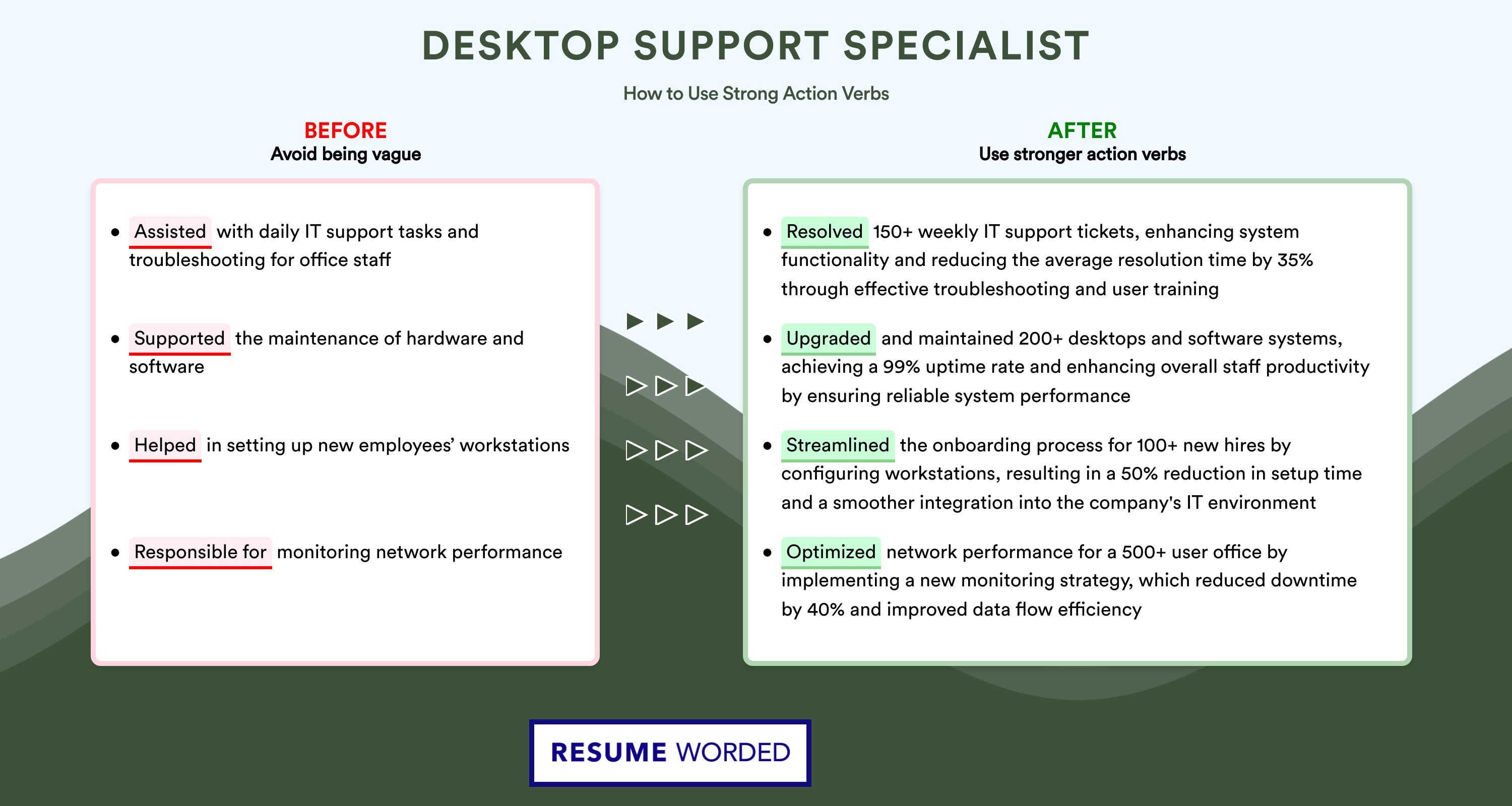 DESKTOP SUPPORT SPECIALIST

How to Use Strong Action Verbs

BEFORE
Avoid being vague

• Assisted with daily IT support tasks and troubleshooting for office staff

• Supported the maintenance of hardware and software

• Helped in setting up new employees' workstations

• Responsible for monitoring network performance

AFTER
Use stronger action verbs

• Resolved 150+ weekly IT support tickets, enhancing system functionality and reducing the average resolution time by 35% through effective troubleshooting and user training

• Upgraded and maintained 200+ desktops and software systems, achieving a 99% uptime rate and enhancing overall staff productivity by ensuring reliable system performance

• Streamlined the onboarding process for 100+ new hires by configuring workstations, resulting in a 50% reduction in setup time and a smoother integration into the company's IT environment

• Optimized network performance for a 500+ user office by implementing a new monitoring strategy, which reduced downtime by 40% and improved data flow efficiency

RESUME WORDED